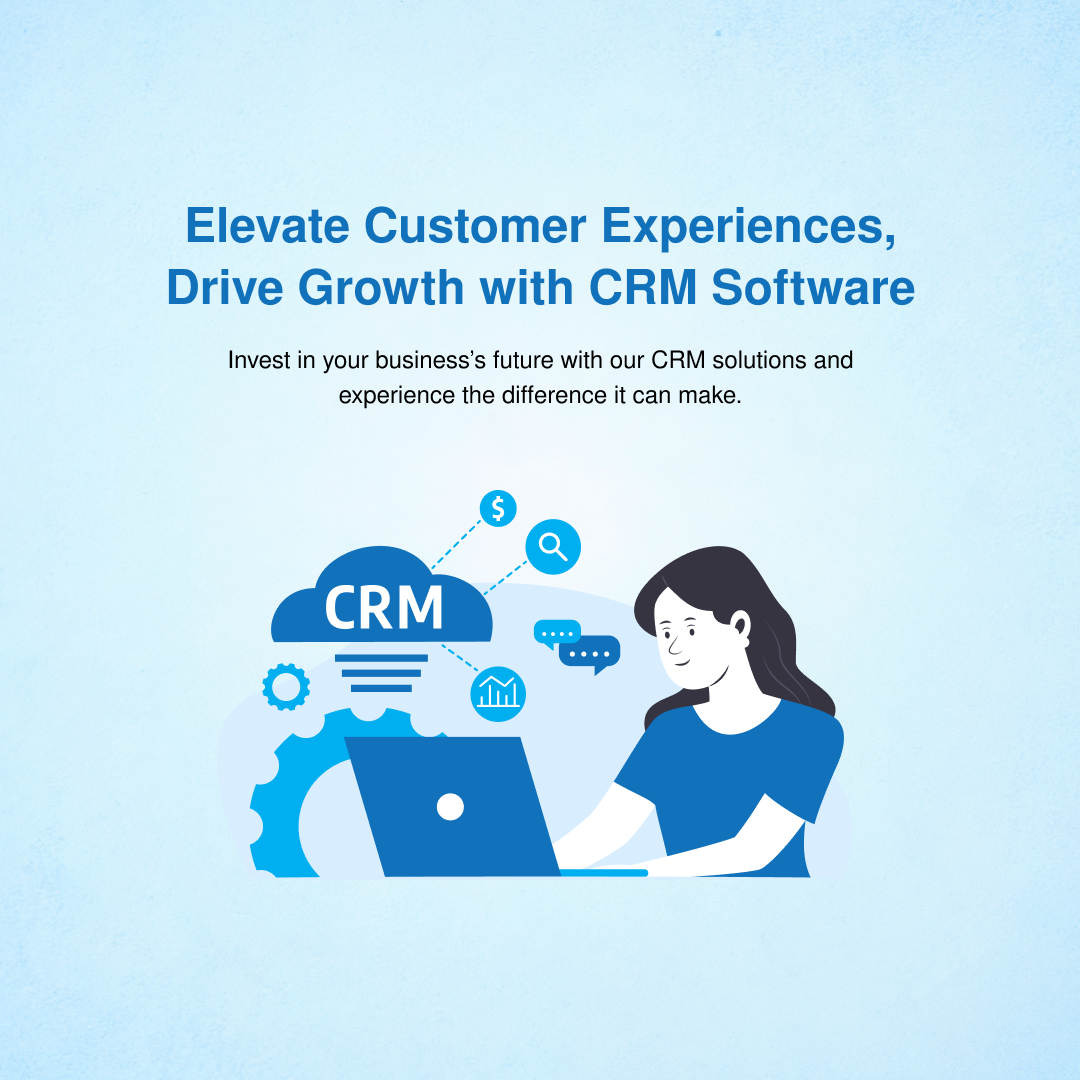 Elevate Customer Experiences, Drive Growth with CRM Software

Invest in your business's future with our CRM solutions and experience the difference it can make.

$

CRM